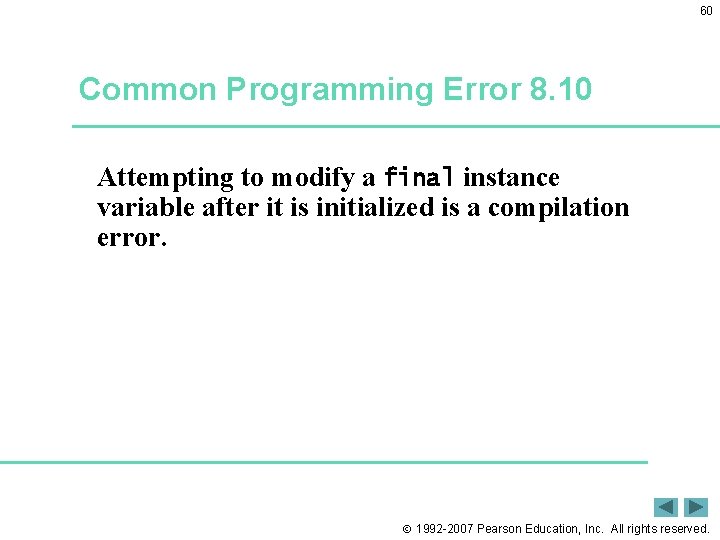 60

Common Programming Error 8.10

Attempting to modify a final instance variable after it is initialized is a compilation error.

© 1992-2007 Pearson Education, Inc. All rights reserved.